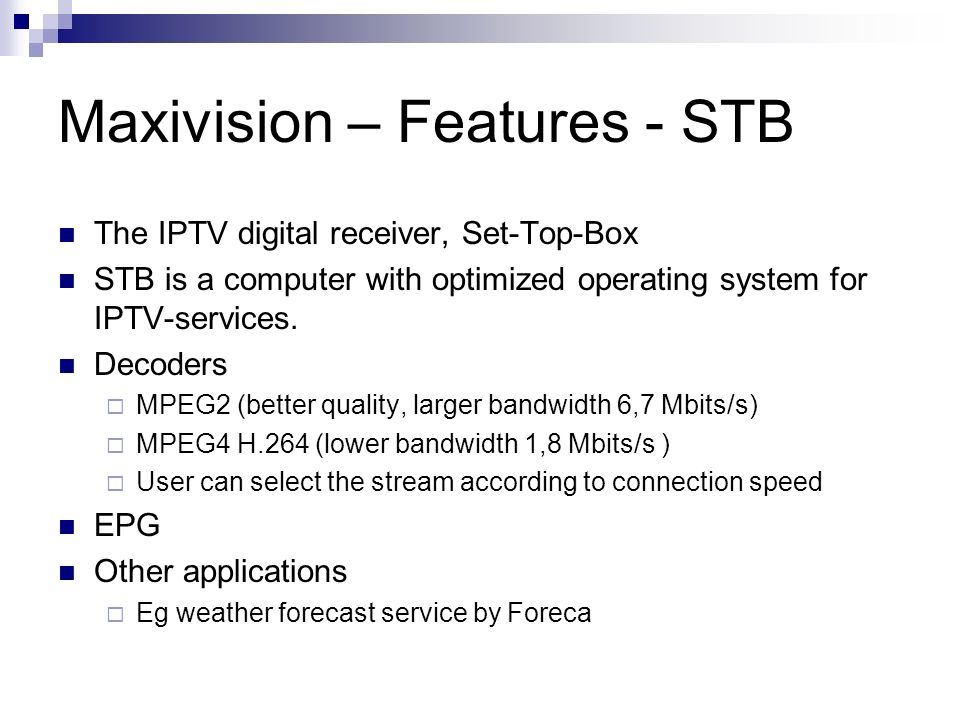 Maxivision – Features - STB

The IPTV digital receiver, Set-Top-Box

STB is a computer with optimized operating system for IPTV-services.

Decoders

MPEG2 (better quality, larger bandwidth 6,7 Mbits/s)

MPEG4 H.264 (lower bandwidth 1,8 Mbits/s )

User can select the stream according to connection speed

EPG

Other applications

Eg weather forecast service by Foreca